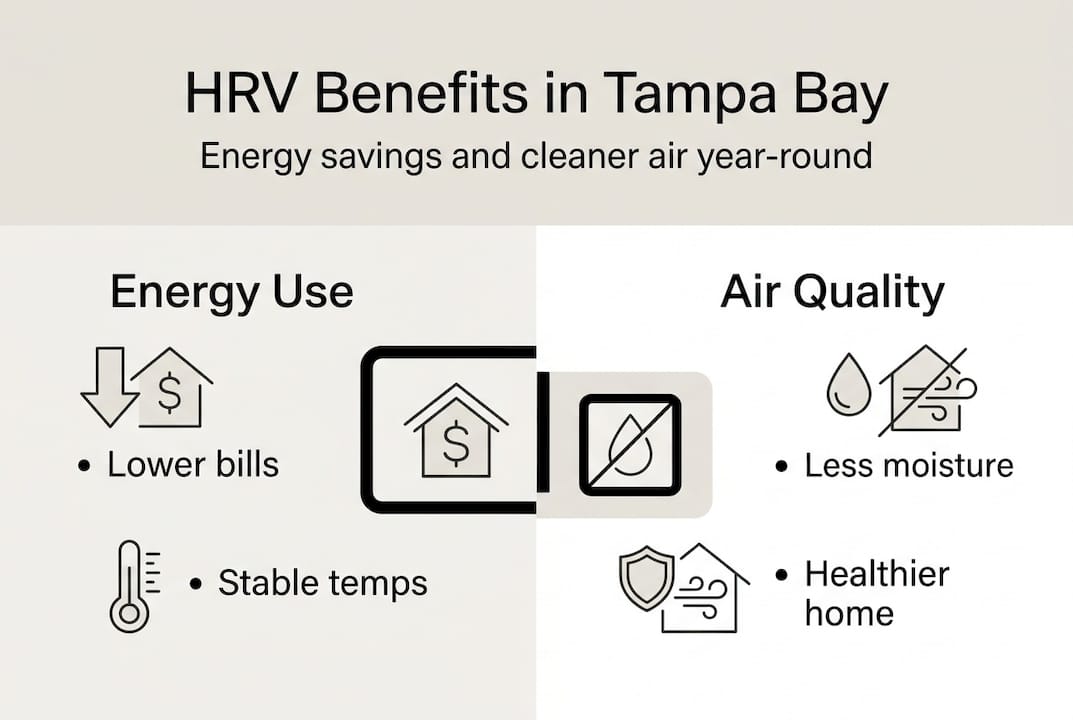 HRV Benefits in Tampa Bay

Energy savings and cleaner air year-round

Energy Use

$

• Lower bills

• Stable temps

$

Air Quality

• Less moisture

• Healthier home